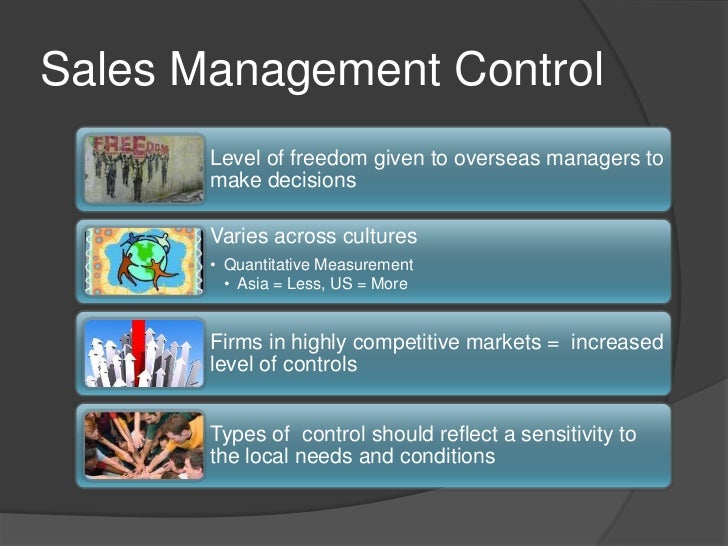 Sales Management Control

FREEDOM

Level of freedom given to overseas managers to make decisions

Varies across cultures
• Quantitative Measurement
• Asia = Less, US = More

Firms in highly competitive markets = increased level of controls

Types of control should reflect a sensitivity to the local needs and conditions